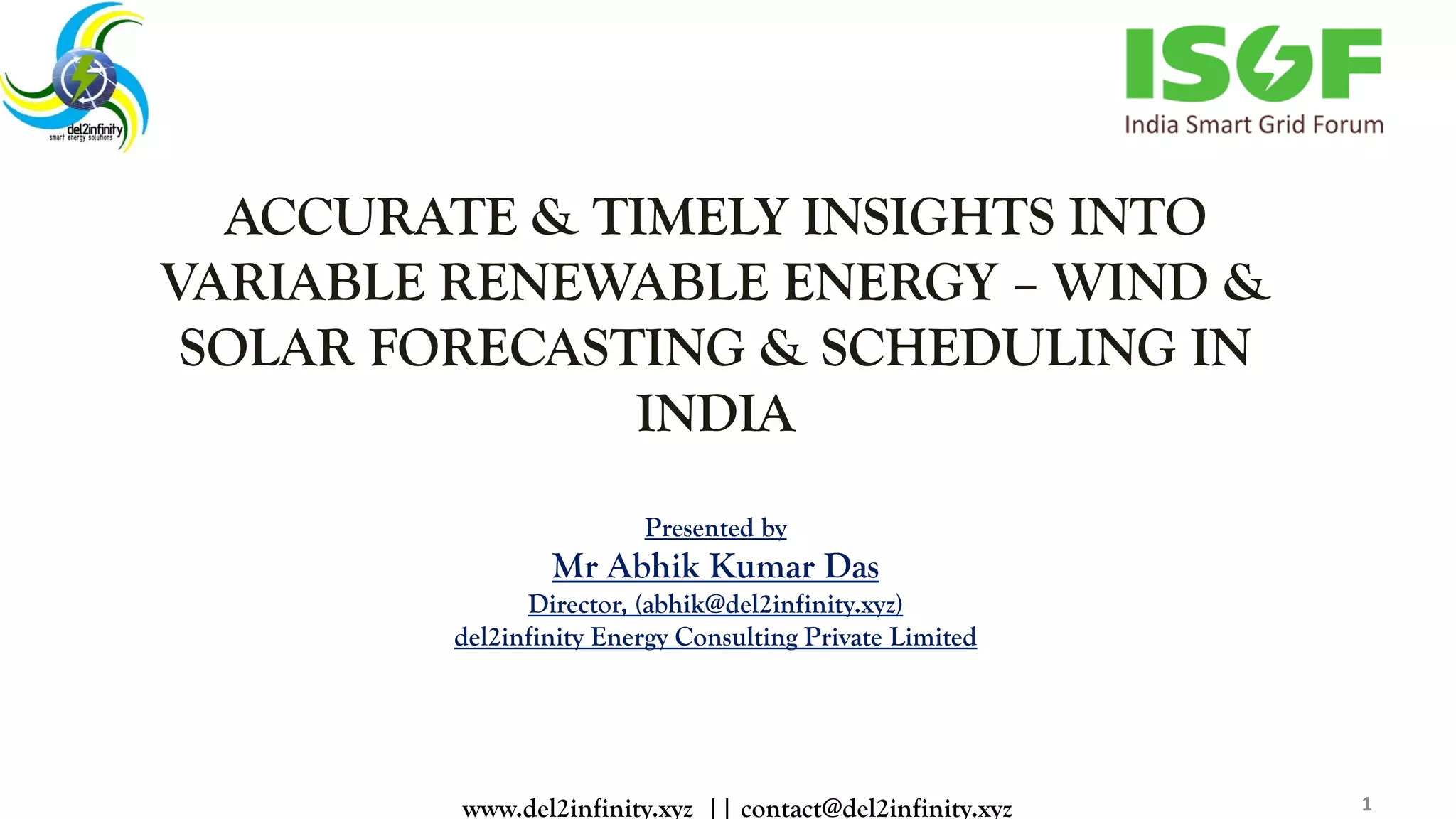 del2infinity
smart energy solutions

ISGF
India Smart Grid Forum

ACCURATE & TIMELY INSIGHTS INTO VARIABLE RENEWABLE ENERGY – WIND & SOLAR FORECASTING & SCHEDULING IN INDIA

Presented by
Mr Abhik Kumar Das
Director, (abhik@del2infinity.xyz)
del2infinity Energy Consulting Private Limited

www.del2infinity.xyz || contact@del2infinity.xyz

1